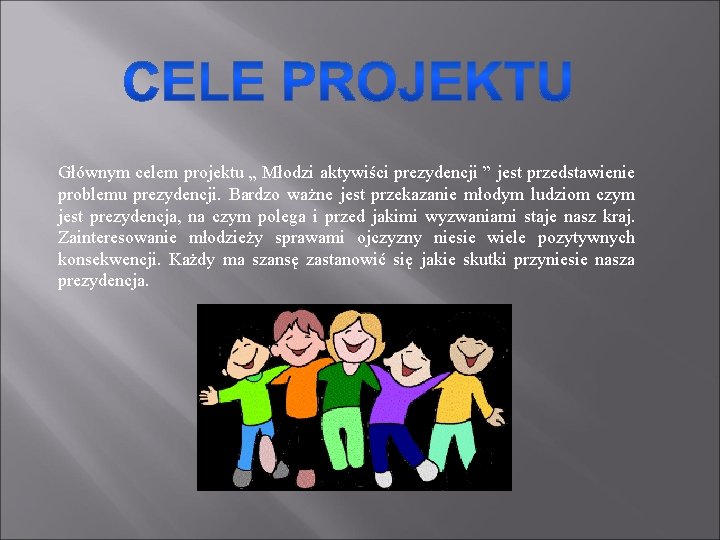 CELE PROJEKTU

Głównym celem projektu „ Młodzi aktywiści prezydencji ” jest przedstawienie problemu prezydencji. Bardzo ważne jest przekazanie młodym ludziom czym jest prezydencja, na czym polega i przed jakimi wyzwaniami staje nasz kraj. Zainteresowanie młodzieży sprawami ojczyzny niesie wiele pozytywnych konsekwencji. Każdy ma szansę zastanowić się jakie skutki przyniesie nasza prezydencja.